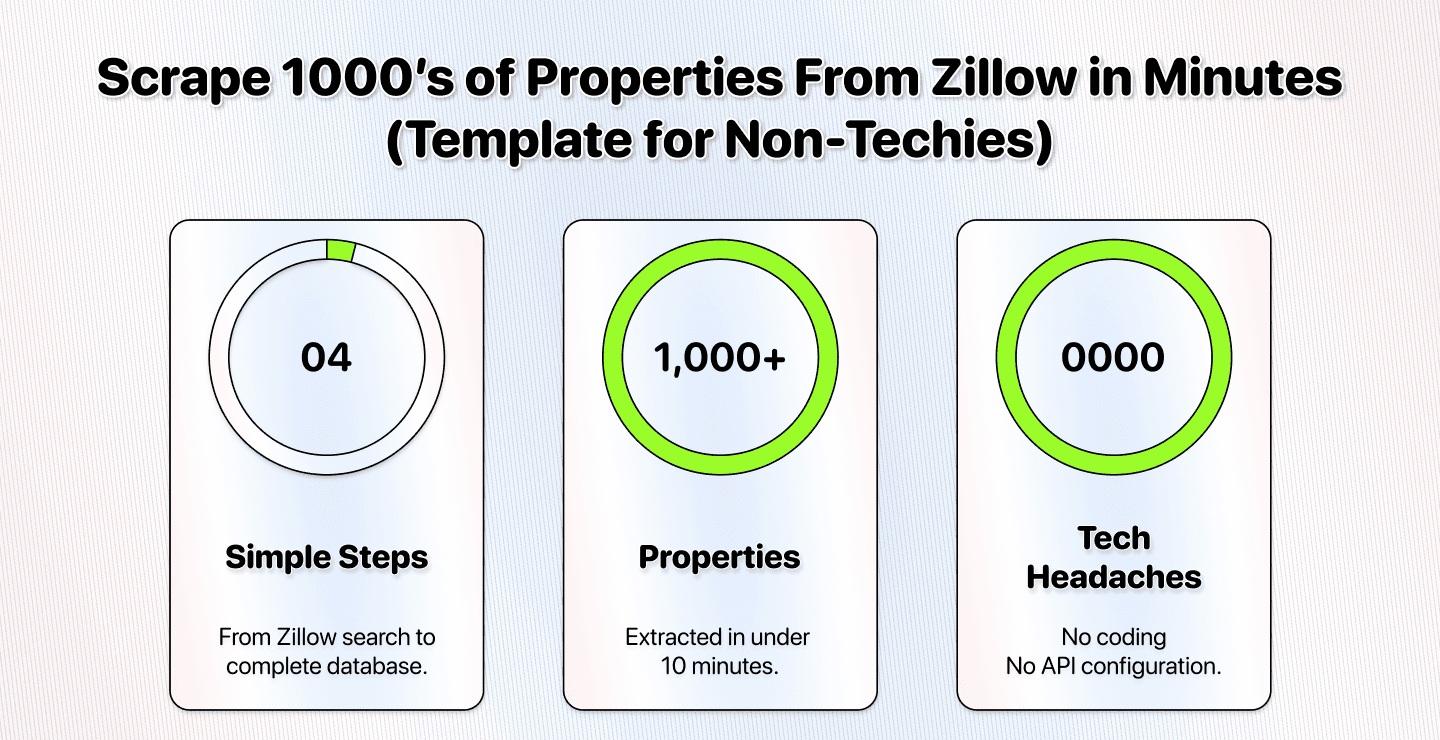 Scrape 1000's of Properties From Zillow in Minutes (Template for Non-Techies)

04

Simple Steps

From Zillow search to complete database.

1,000+

Properties

Extracted in under 10 minutes.

0000

Tech Headaches

No coding
No API configuration.